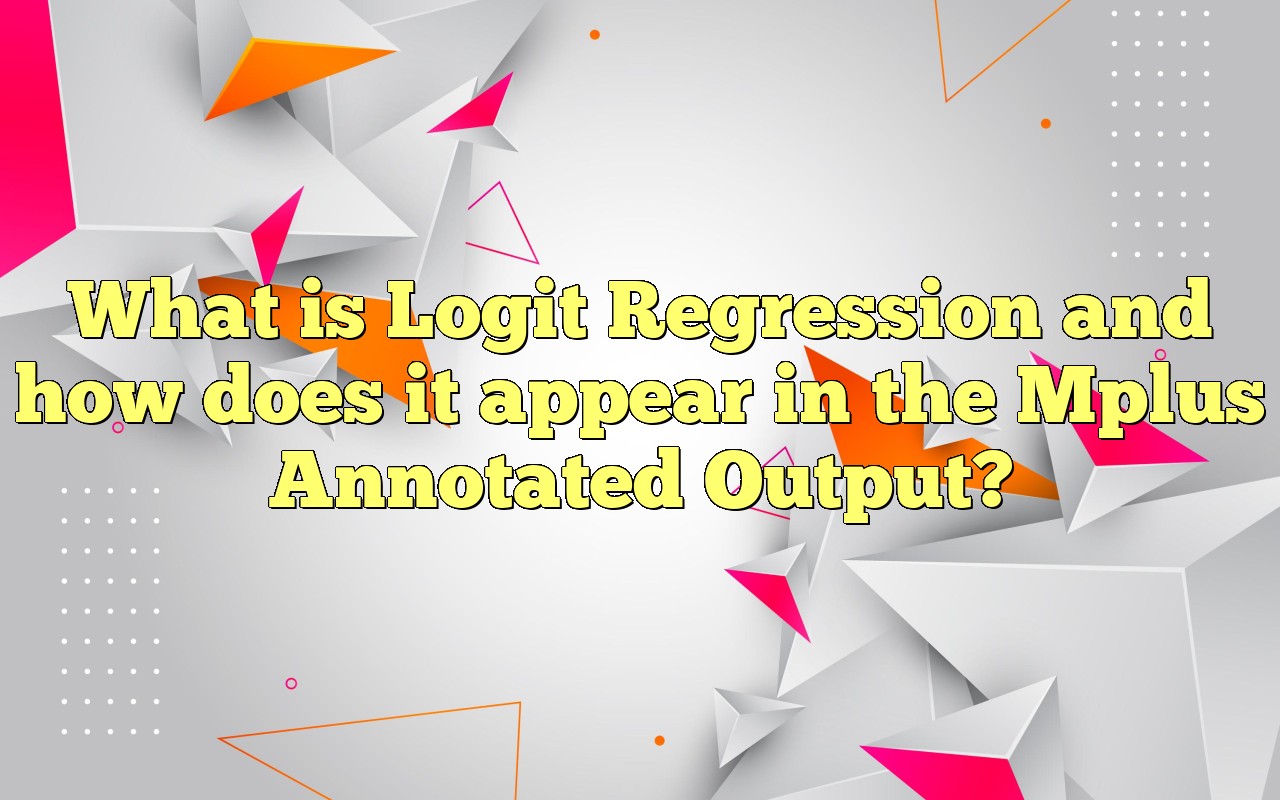 What is Logit Regression and how does it appear in the Mplus Annotated Output?